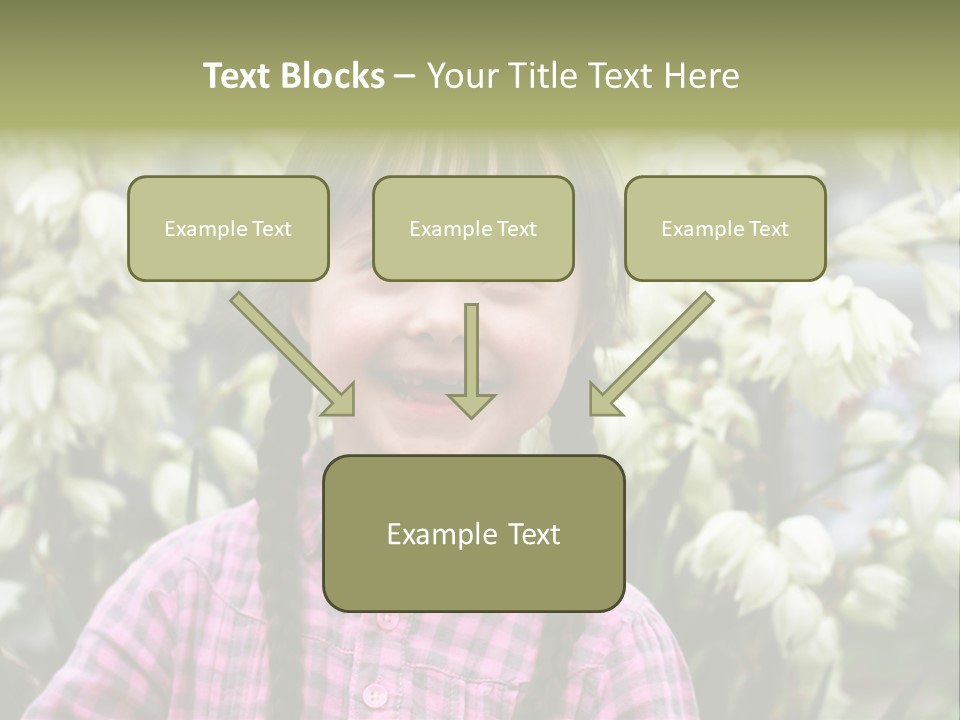 Text Blocks – Your Title Text Here

Example Text

Example Text

Example Text

Example Text